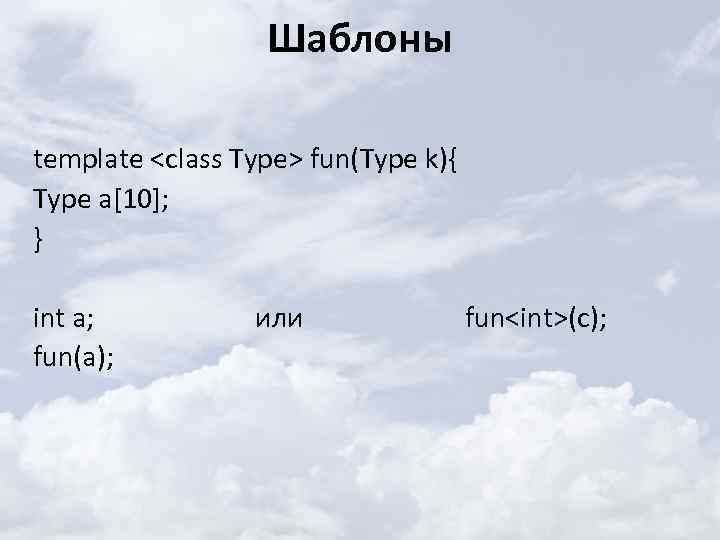 Шаблоны

template <class Type> fun(Type k){
Type a[10];
}

int a; или fun<int>(c);
fun(a);